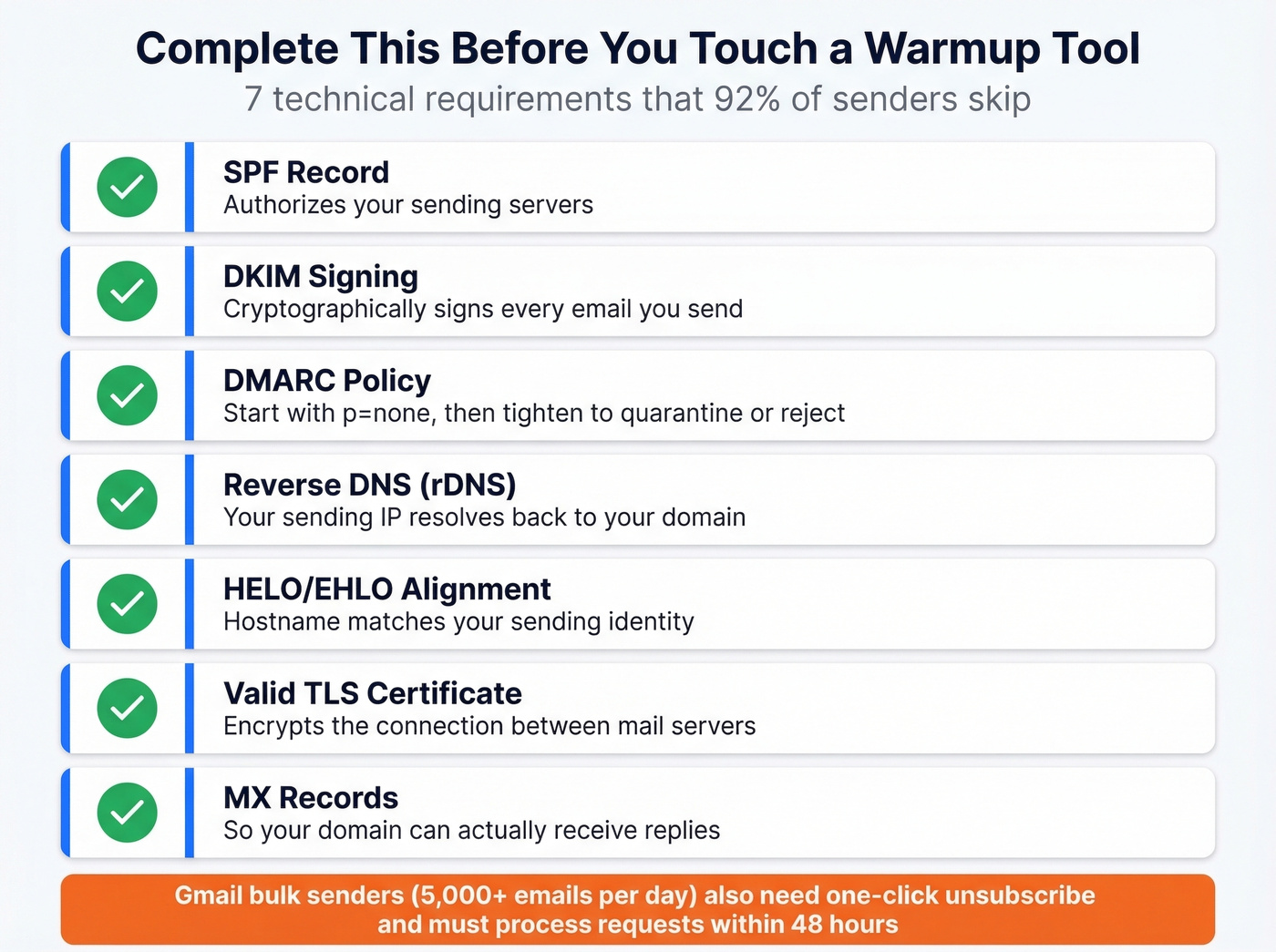 Complete This Before You Touch a Warmup Tool
7 technical requirements that 92% of senders skip

SPF Record
Authorizes your sending servers

DKIM Signing
Cryptographically signs every email you send

DMARC Policy
Start with p=none, then tighten to quarantine or reject

Reverse DNS (rDNS)
Your sending IP resolves back to your domain

HELO/EHLO Alignment
Hostname matches your sending identity

Valid TLS Certificate
Encrypts the connection between mail servers

MX Records
So your domain can actually receive replies

Gmail bulk senders (5,000+ emails per day) also need one-click unsubscribe and must process requests within 48 hours